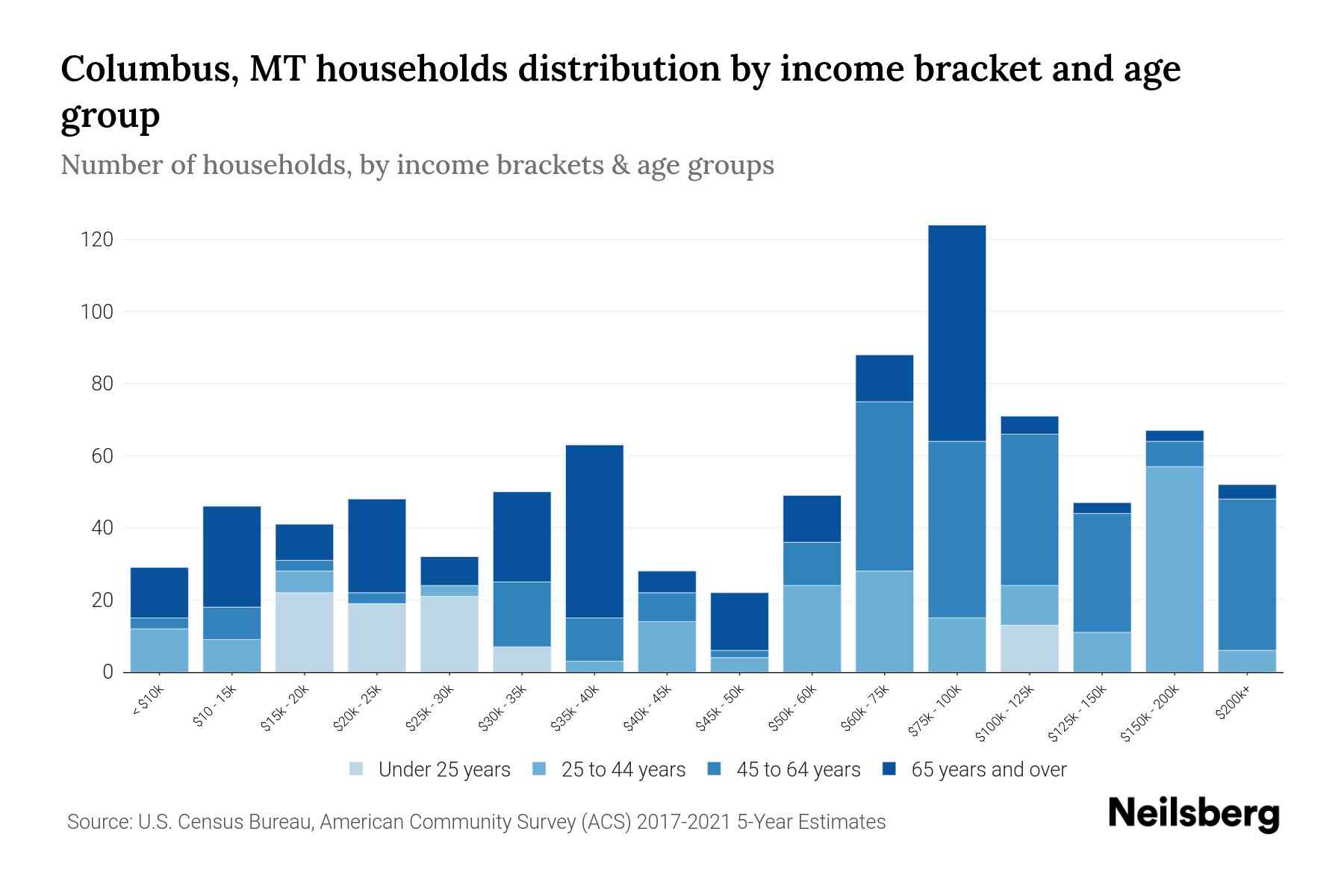 Columbus, MT households distribution by income bracket and age group

Number of households, by income brackets & age groups

120
100
80
60
40
20
0

< $10k
$10 - 15k
$15k - 20k
$20k - 25k
$25k - 30k
$30k - 35k
$35k - 40k
$40k - 45k
$45k - 50k
$50k - 60k
$60k - 75k
$75k - 100k
$100k - 125k
$125k - 150k
$150k - 200k
$200k+

Under 25 years
25 to 44 years
45 to 64 years
65 years and over

Source: U.S. Census Bureau, American Community Survey (ACS) 2017-2021 5-Year Estimates

Neilsberg